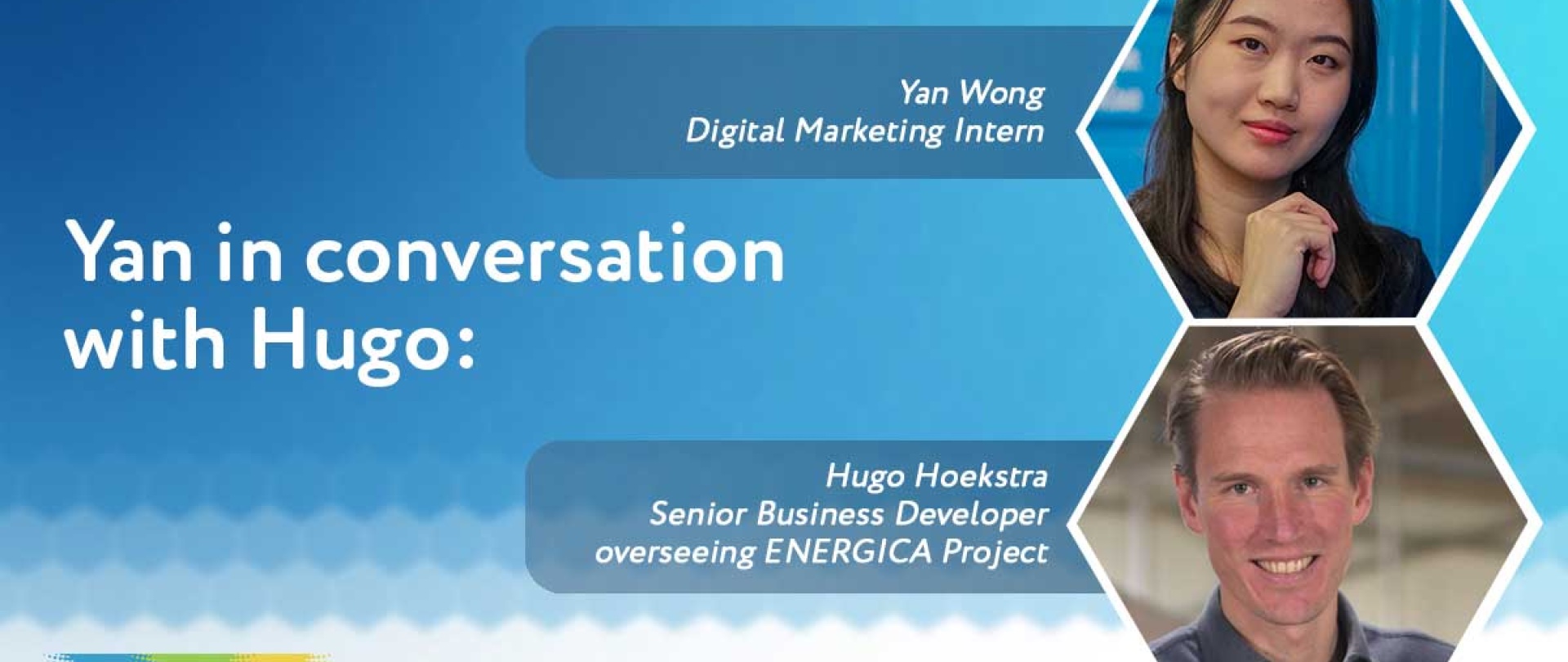 Yan Wong
Digital Marketing Intern

Yan in conversation with Hugo:

Hugo Hoekstra
Senior Business Developer
overseeing ENERGICA Project